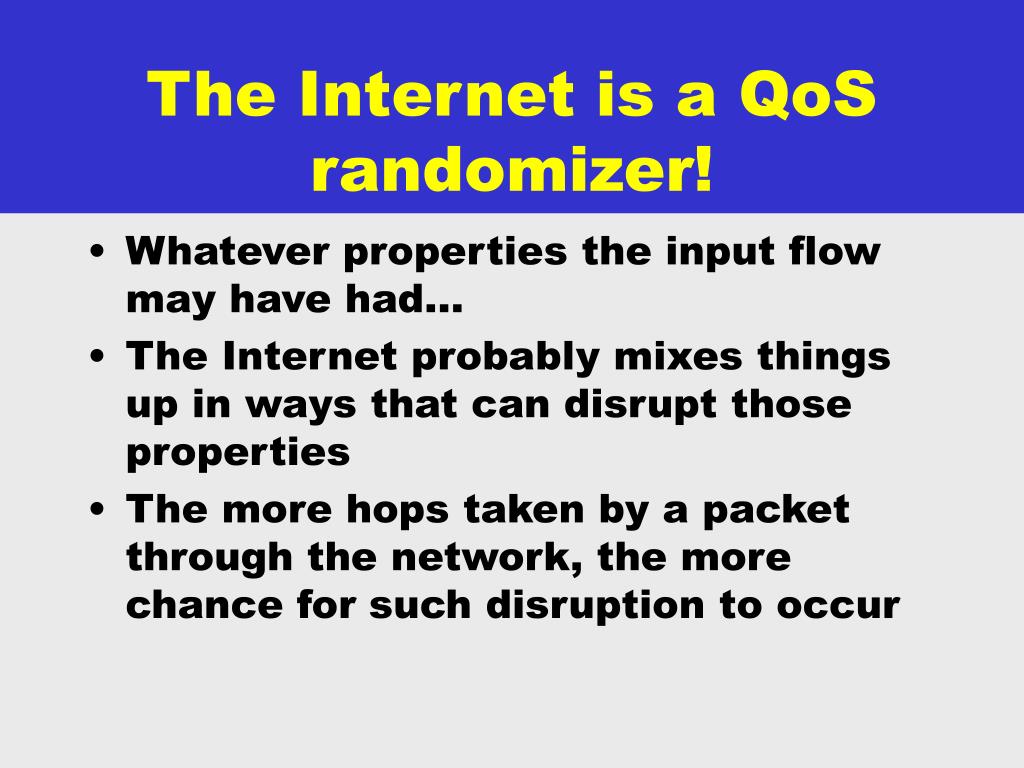 The Internet is a QoS randomizer!

• Whatever properties the input flow may have had…
• The Internet probably mixes things up in ways that can disrupt those properties
• The more hops taken by a packet through the network, the more chance for such disruption to occur